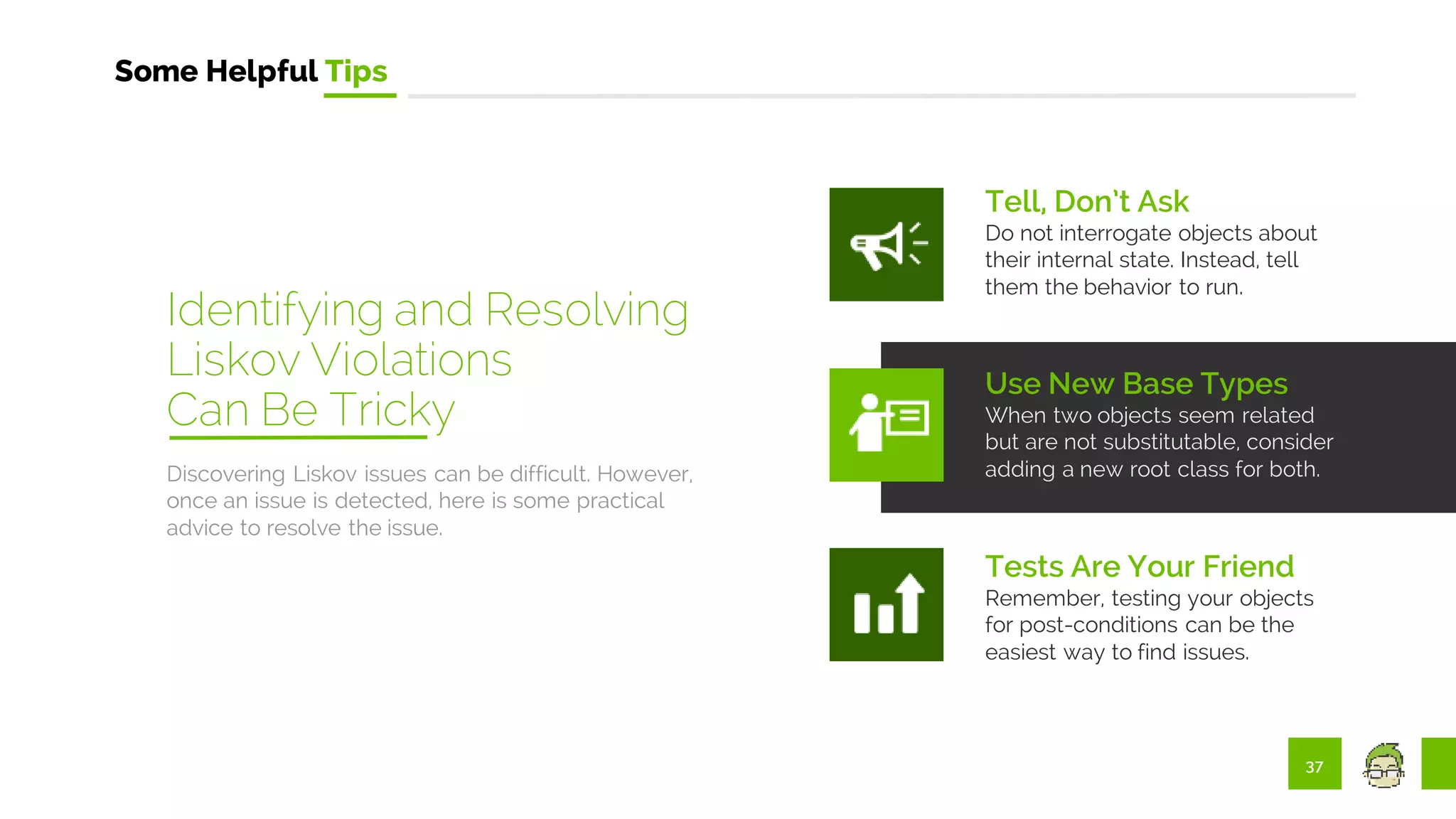 Some Helpful Tips

Identifying and Resolving Liskov Violations Can Be Tricky

Discovering Liskov issues can be difficult. However, once an issue is detected, here is some practical advice to resolve the issue.

Tell, Don't Ask
Do not interrogate objects about their internal state. Instead, tell them the behavior to run.

Use New Base Types
When two objects seem related but are not substitutable, consider adding a new root class for both.

Tests Are Your Friend
Remember, testing your objects for post-conditions can be the easiest way to find issues.

37